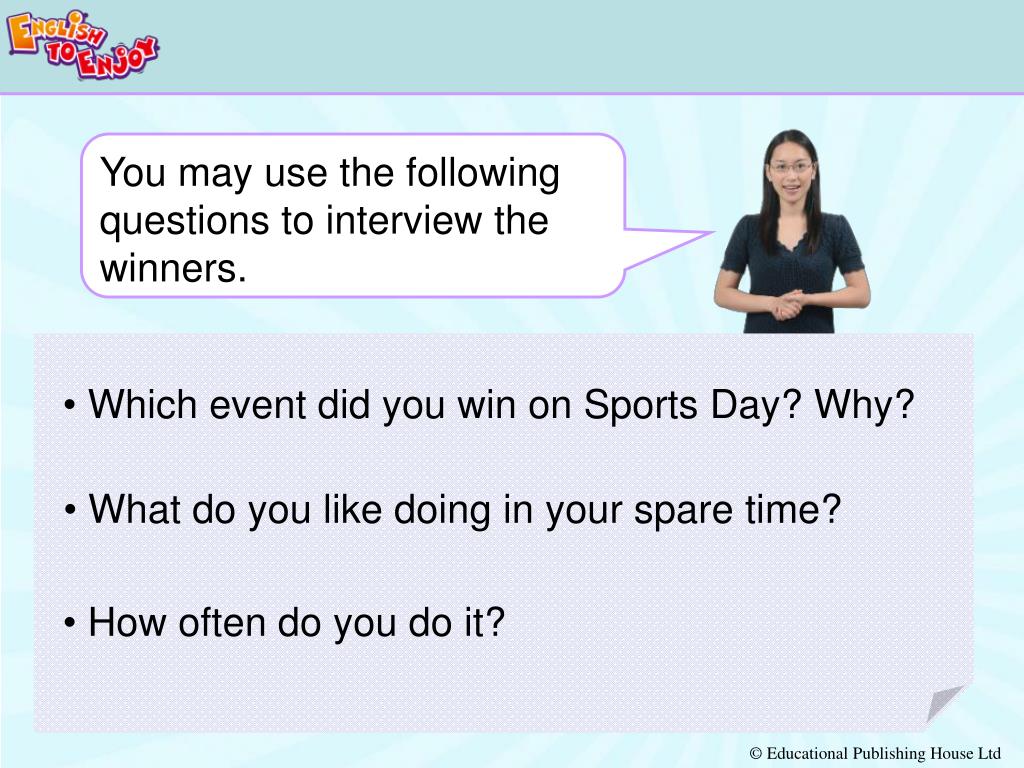 ENGLISH TO ENJOY

You may use the following questions to interview the winners.

• Which event did you win on Sports Day? Why?

• What do you like doing in your spare time?

• How often do you do it?

© Educational Publishing House Ltd